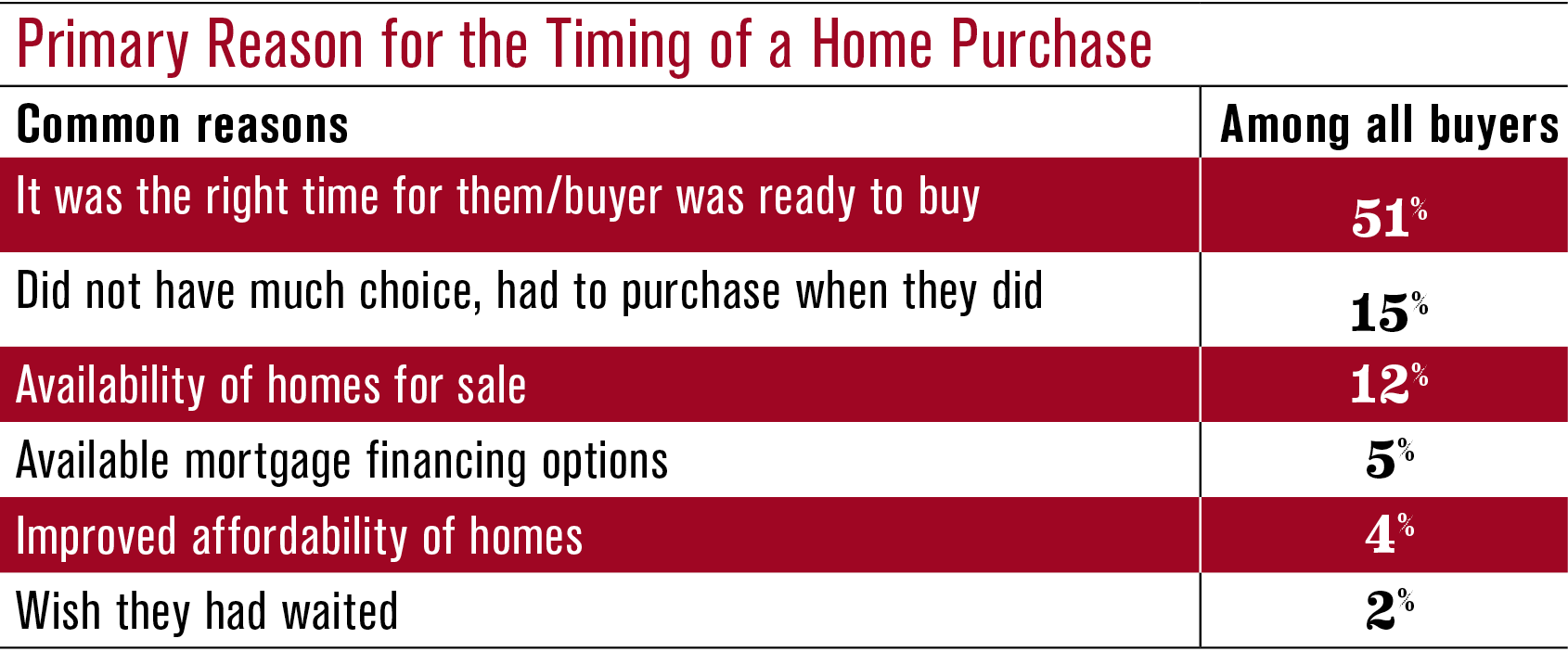 Primary Reason for the Timing of a Home Purchase

| Common reasons | Among all buyers |
|---|---|
| It was the right time for them/buyer was ready to buy | 51% |
| Did not have much choice, had to purchase when they did | 15% |
| Availability of homes for sale | 12% |
| Available mortgage financing options | 5% |
| Improved affordability of homes | 4% |
| Wish they had waited | 2% |